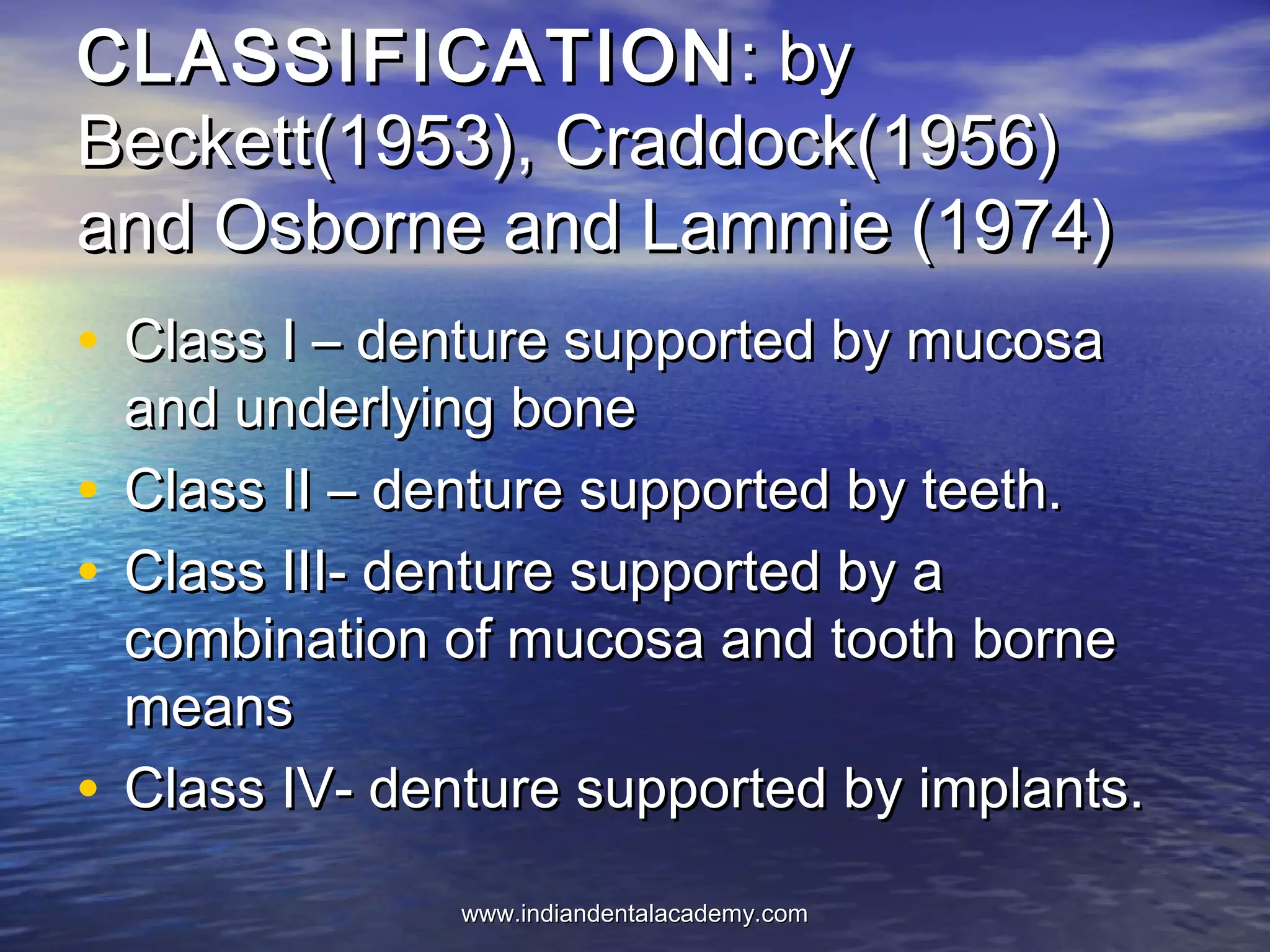 CLASSIFICATION: by Beckett(1953), Craddock(1956) and Osborne and Lammie (1974)

• Class I – denture supported by mucosa and underlying bone
• Class II – denture supported by teeth.
• Class III- denture supported by a combination of mucosa and tooth borne means
• Class IV- denture supported by implants.

www.indiandentalacademy.com